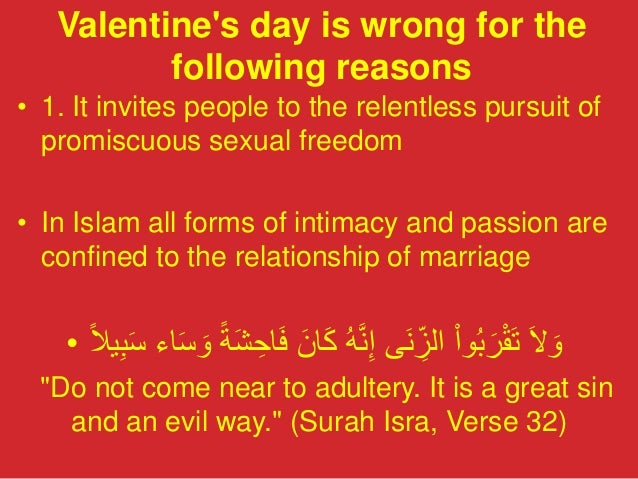 Valentine's day is wrong for the following reasons

• 1. It invites people to the relentless pursuit of promiscuous sexual freedom

• In Islam all forms of intimacy and passion are confined to the relationship of marriage

• وَلاَ تَقْرَبُواْ الزِّنَى إِنَّهُ كَانَ فَاحِشَةً وَسَاء سَبِيلاً

"Do not come near to adultery. It is a great sin and an evil way." (Surah Isra, Verse 32)